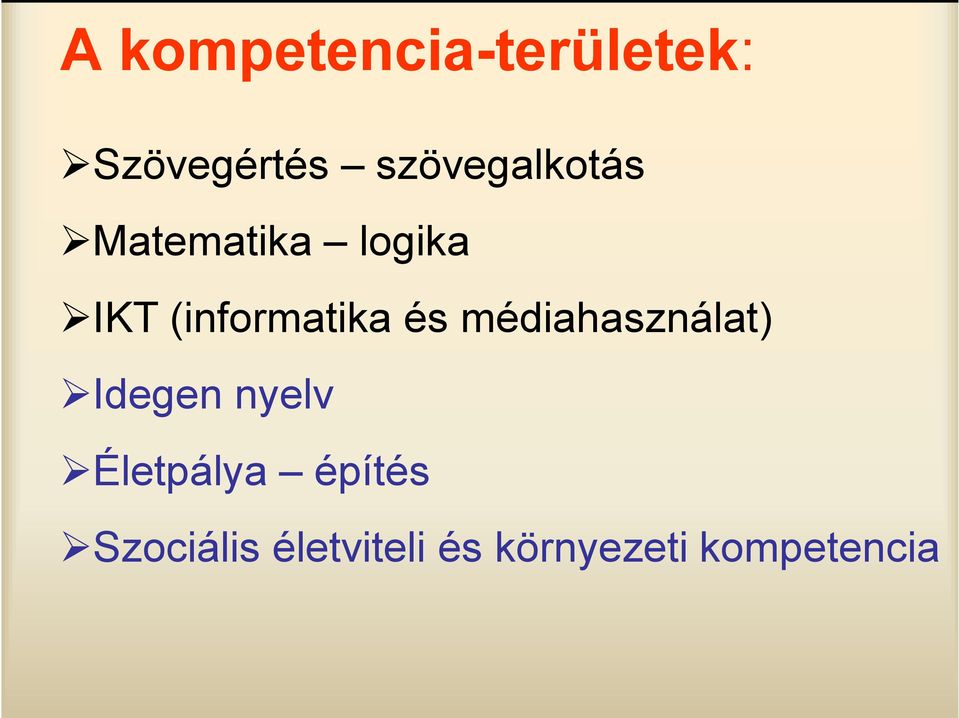 A kompetencia-területek:

➢Szövegértés – szövegalkotás

➢Matematika – logika

➢IKT (informatika és médiahasználat)

➢Idegen nyelv

➢Életpálya – építés

➢Szociális életviteli és környezeti kompetencia